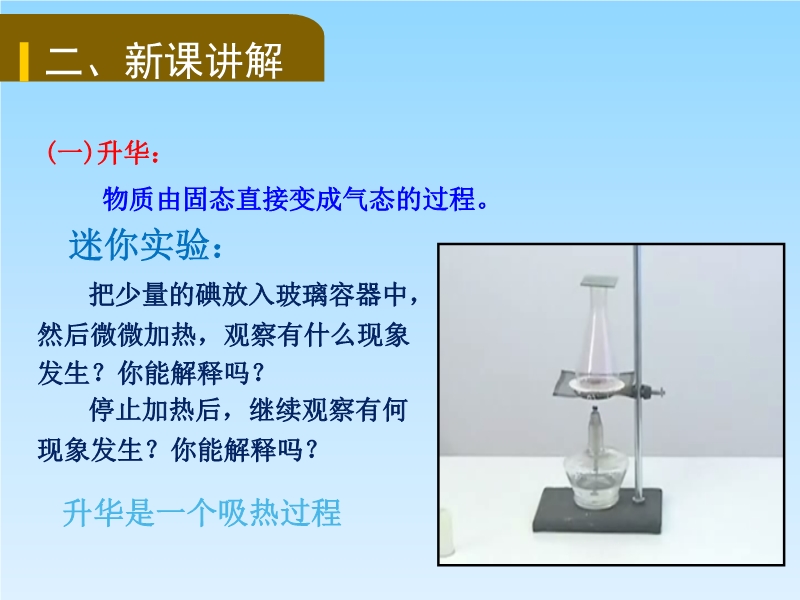 二、新课讲解

(一)升华：

物质由固态直接变成气态的过程。

迷你实验：

把少量的碘放入玻璃容器中，然后微微加热，观察有什么现象发生？你能解释吗？

停止加热后，继续观察有何现象发生？你能解释吗？

升华是一个吸热过程